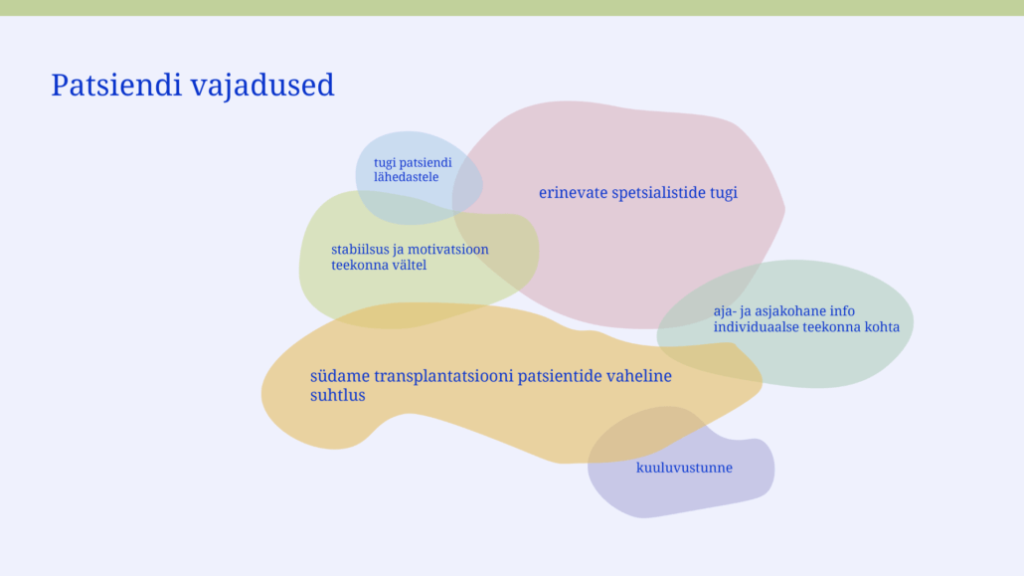 Patsiendi vajadused

tugi patsiendi lähedastele

erinevate spetsialistide tugi

stabiilsus ja motivatsioon teekonna vältel

aja- ja asjakohane info individuaalse teekonna kohta

südame transplantatsiooni patsientide vaheline suhtlus

kuuluvustunne